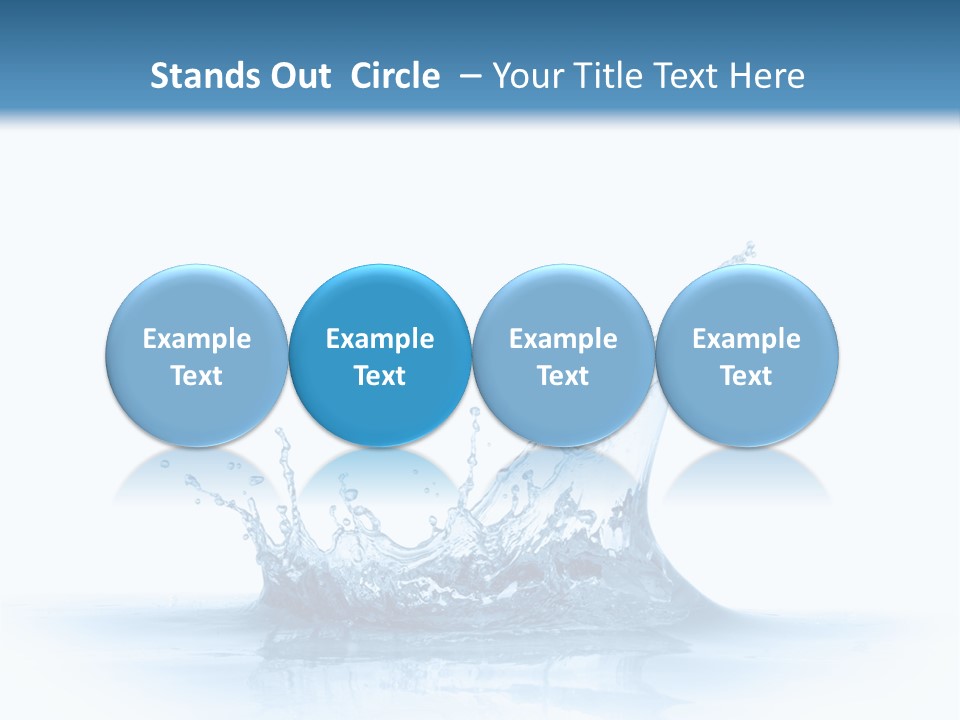 Stands Out Circle – Your Title Text Here

Example Text

Example Text

Example Text

Example Text